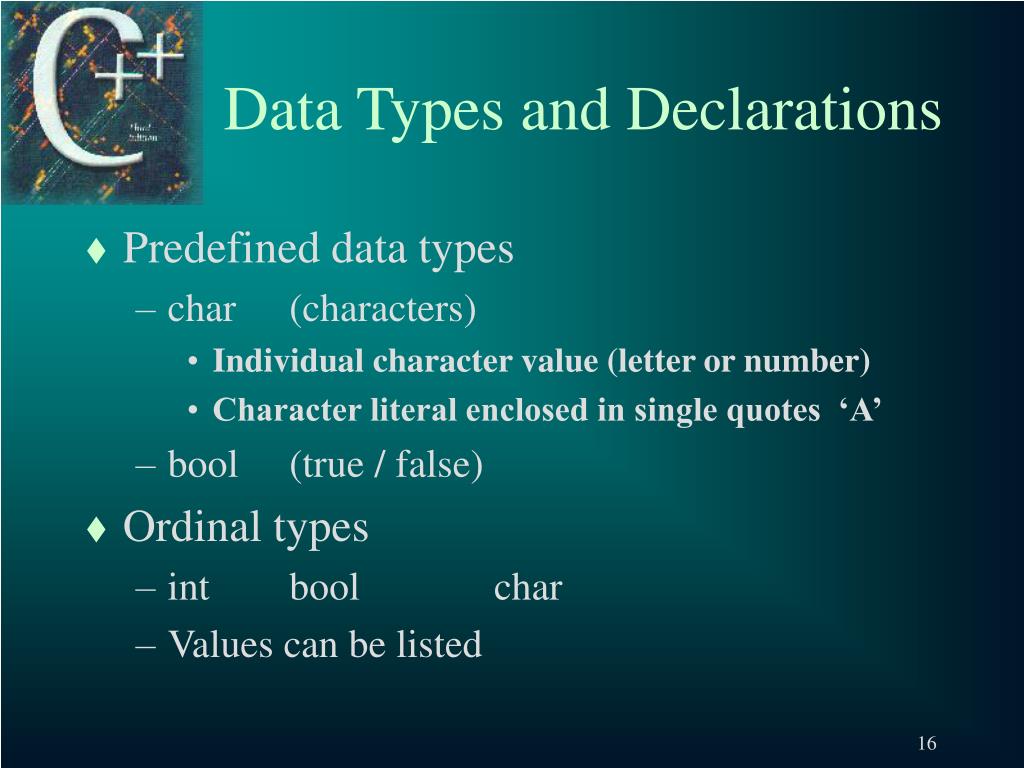 C++

Data Types and Declarations

♦ Predefined data types
– char (characters)
• Individual character value (letter or number)
• Character literal enclosed in single quotes ‘A’
– bool (true / false)

♦ Ordinal types
– int bool char
– Values can be listed

16